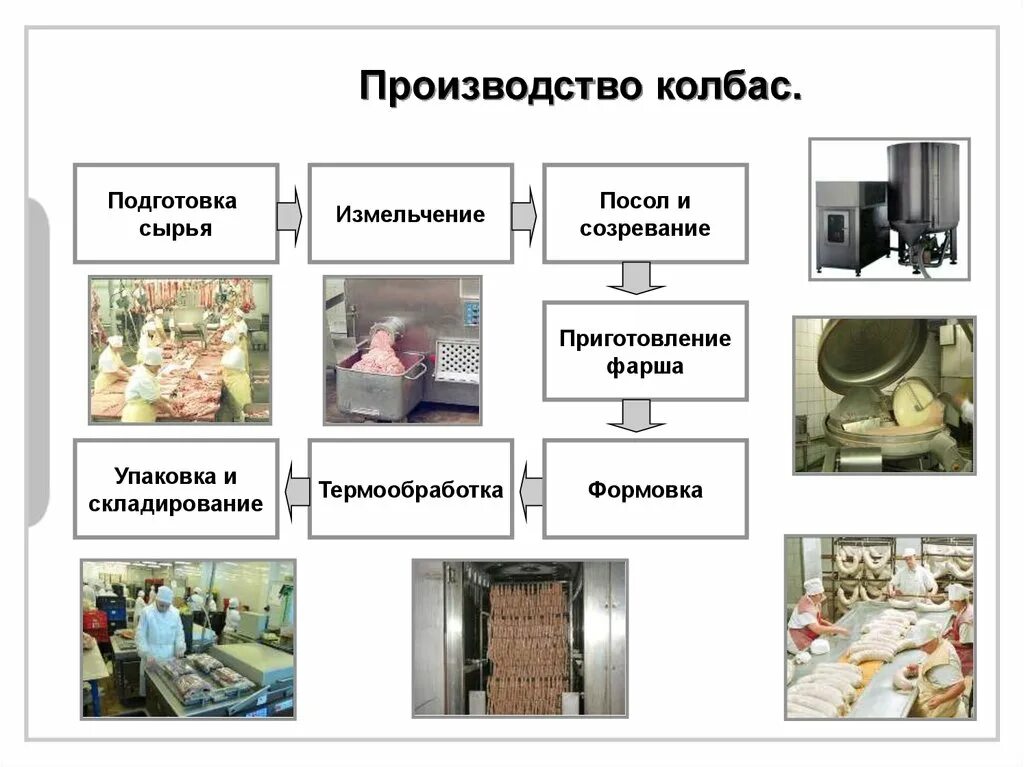 Производство колбас.

Подготовка сырья

Измельчение

Посол и созревание

Приготовление фарша

Формовка

Термообработка

Упаковка и складирование